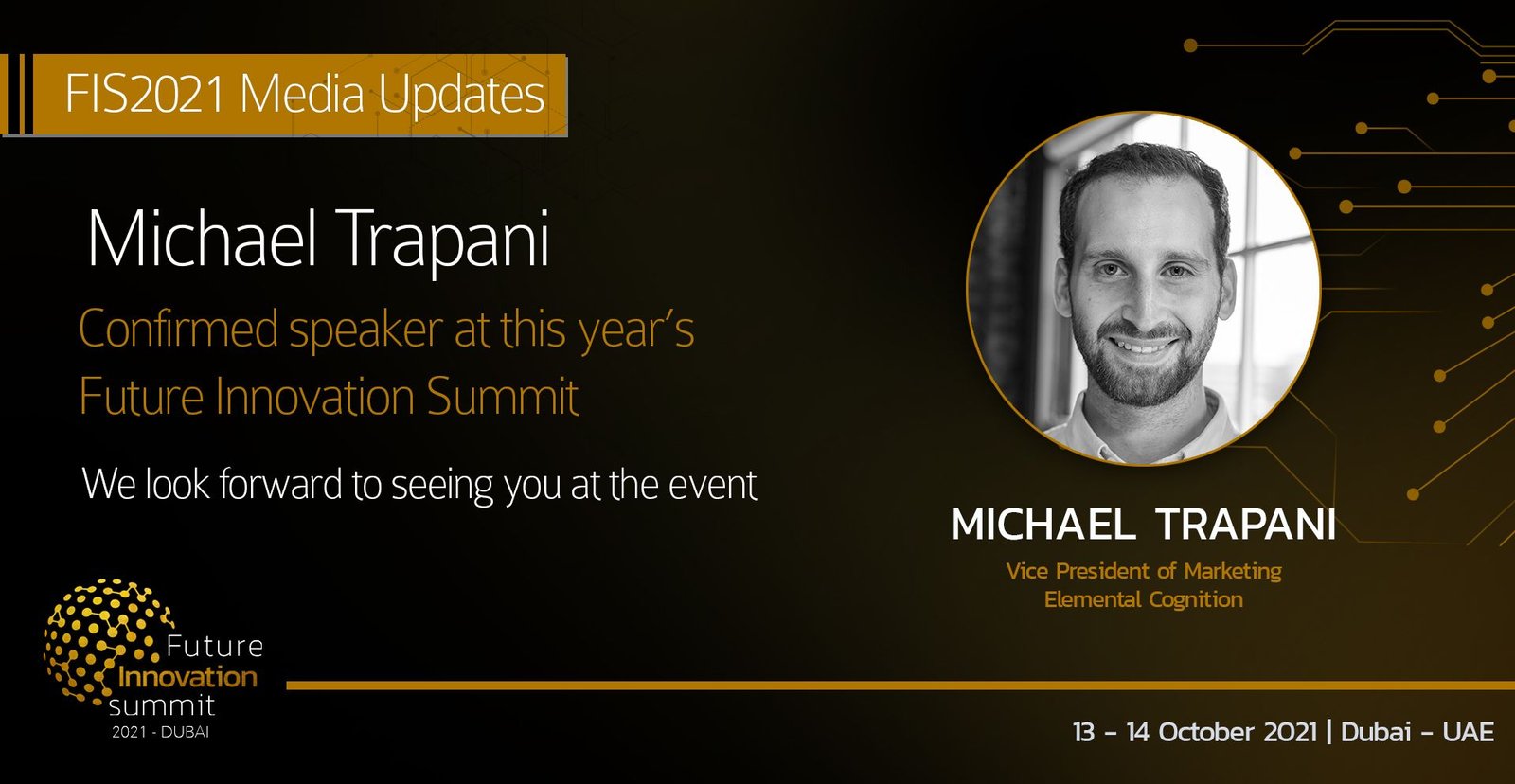 FIS2021 Media Updates

Michael Trapani

Confirmed speaker at this year's Future Innovation Summit

We look forward to seeing you at the event

MICHAEL TRAPANI

Vice President of Marketing
Elemental Cognition

Future Innovation summit
2021 - DUBAI

13 - 14 October 2021 | Dubai - UAE